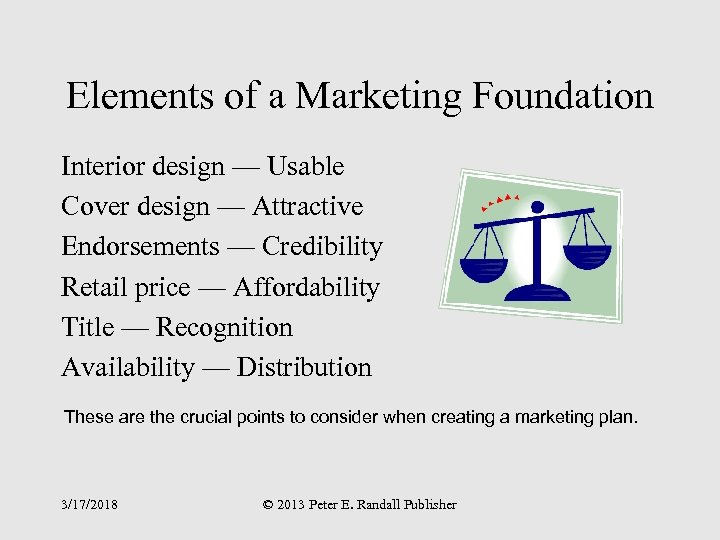 Elements of a Marketing Foundation

Interior design — Usable
Cover design — Attractive
Endorsements — Credibility
Retail price — Affordability
Title — Recognition
Availability — Distribution

These are the crucial points to consider when creating a marketing plan.

3/17/2018

© 2013 Peter E. Randall Publisher